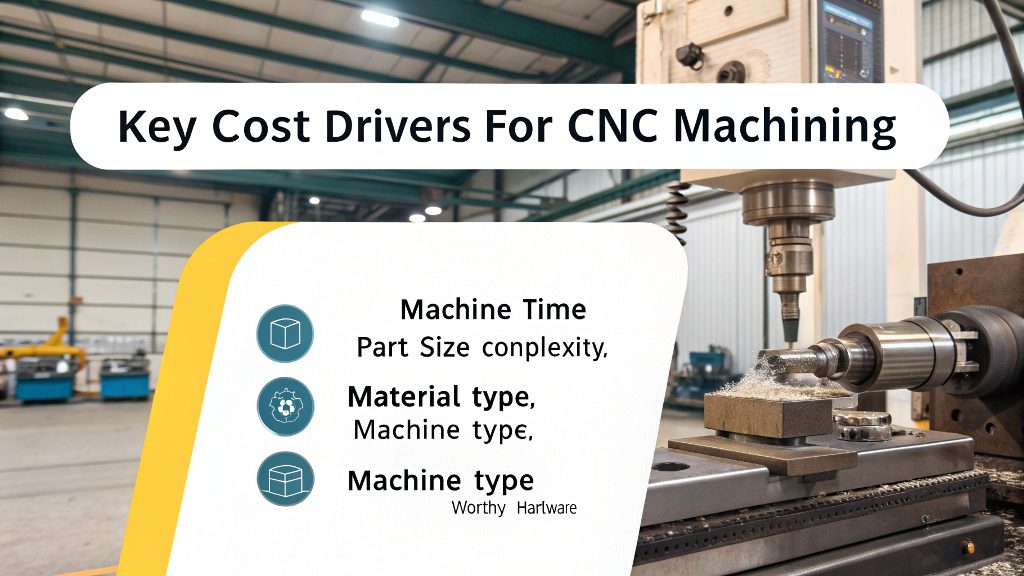 Key Cost Drivers For CNC Machining

Machine Time
Part Size conplexity,

Material type,
Machine typє,

Machine type
Worthy Harlware